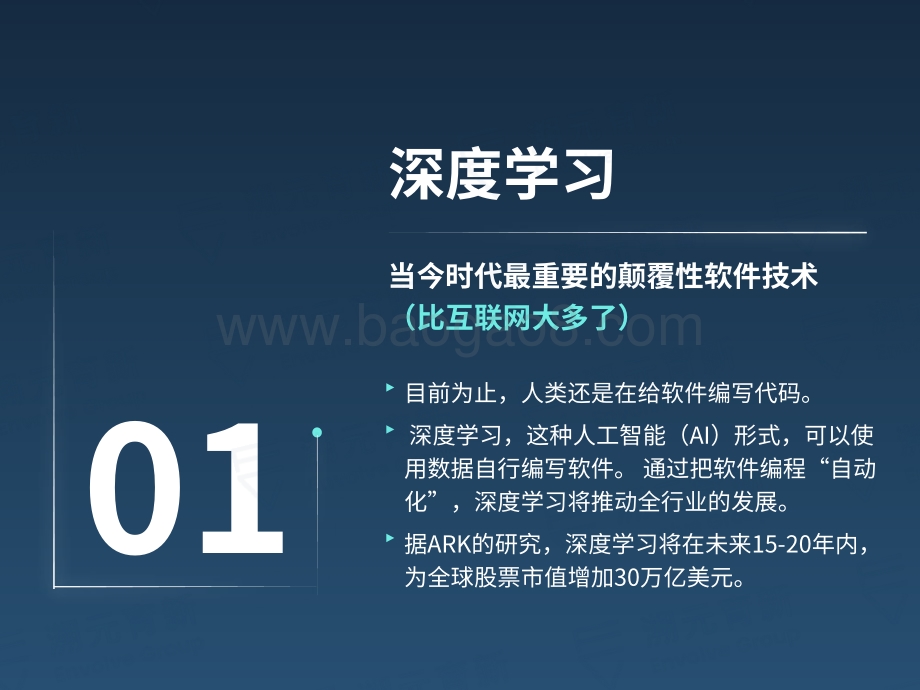 深度学习

当今时代最重要的颠覆性软件技术
（比互联网大多了）

www.baogaoo.com

01

目前为止，人类还是在给软件编写代码。

深度学习，这种人工智能（AI）形式，可以使用数据自行编写软件。 通过把软件编程“自动化”，深度学习将推动全行业的发展。

据ARK的研究，深度学习将在未来15-20年内，为全球股票市值增加30万亿美元。